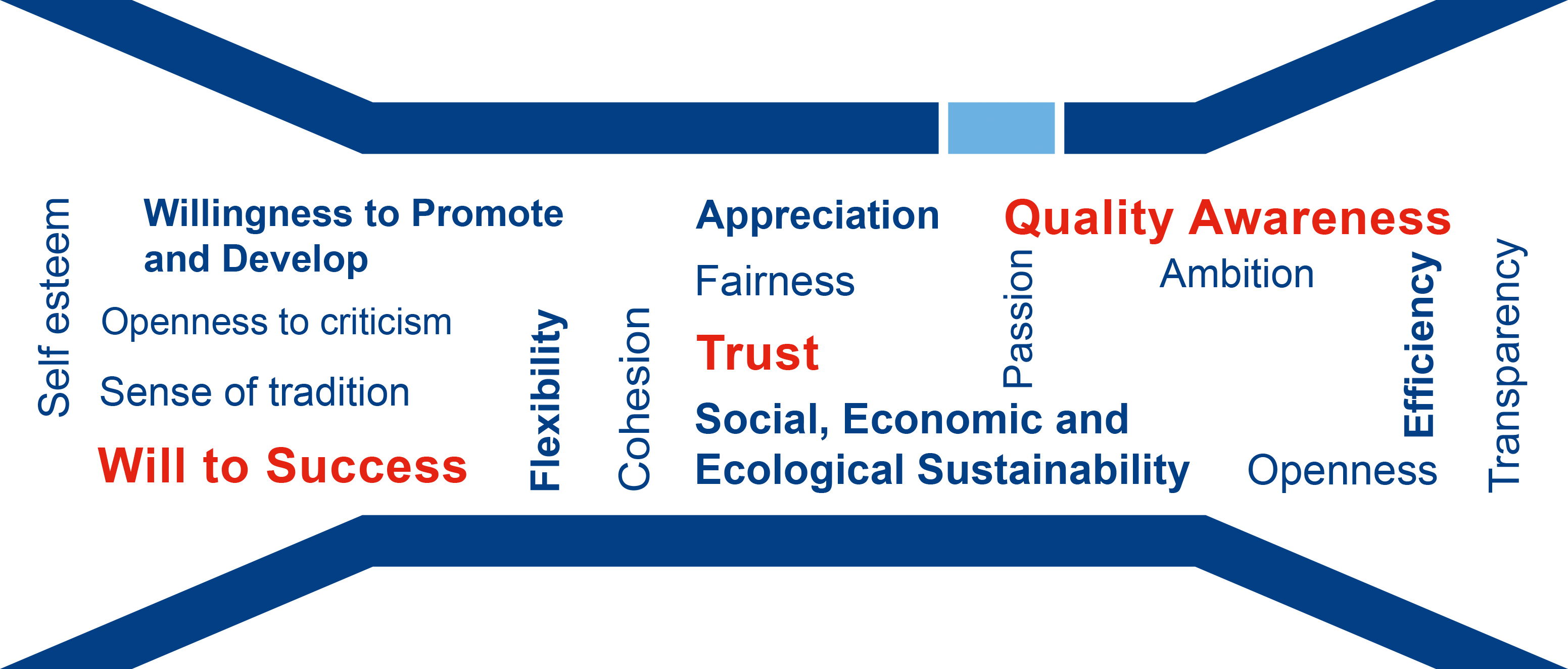 Self esteem

Willingness to Promote and Develop

Openness to criticism

Sense of tradition

Will to Success

Flexibility

Cohesion

Appreciation

Fairness

Trust

Social, Economic and Ecological Sustainability

Passion

Quality Awareness

Ambition

Efficiency

Openness

Transparency